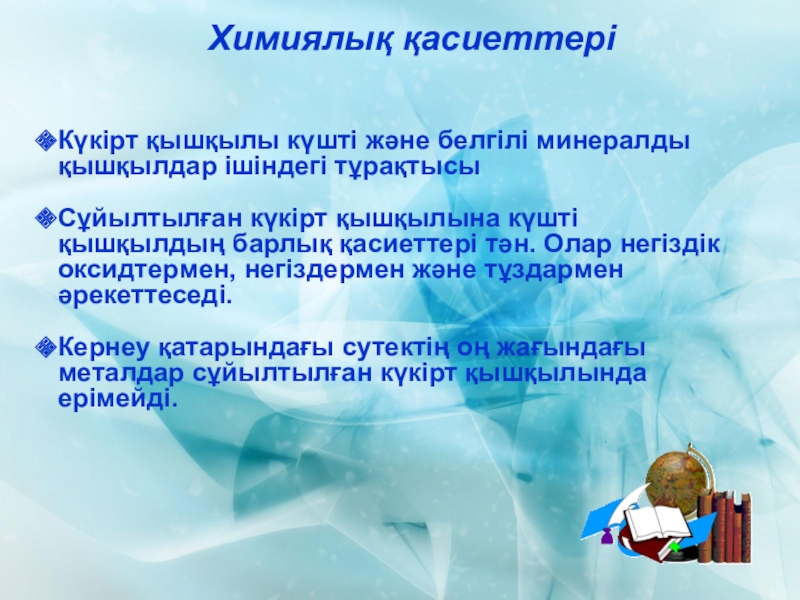 Химиялық қасиеттері

Күкірт қышқылы күшті және белгілі минералды қышқылдар ішіндегі тұрақтысы

Сұйылтылған күкірт қышқылына күшті қышқылдың барлық қасиеттері тән. Олар негіздік оксидтермен, негіздермен және тұздармен әрекеттеседі.

Кернеу қатарындағы сутектің оң жағындағы металдар сұйылтылған күкірт қышқылында ерімейді.